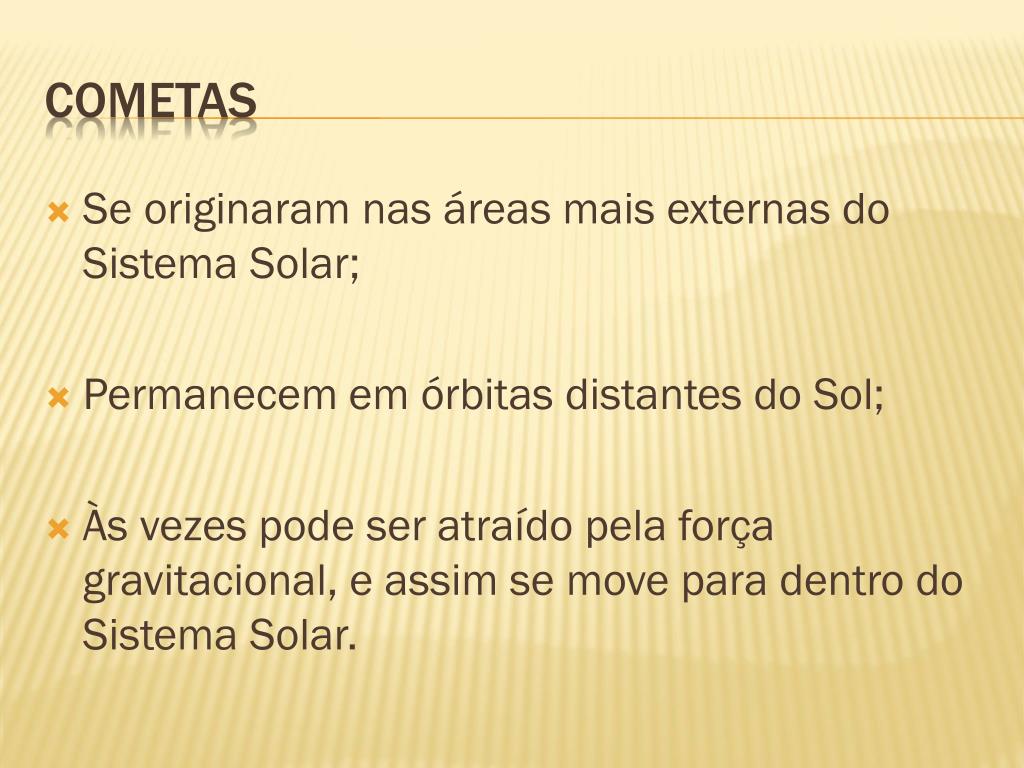 COMETAS

Se originaram nas áreas mais externas do Sistema Solar;

Permanecem em órbitas distantes do Sol;

Às vezes pode ser atraído pela força gravitacional, e assim se move para dentro do Sistema Solar.